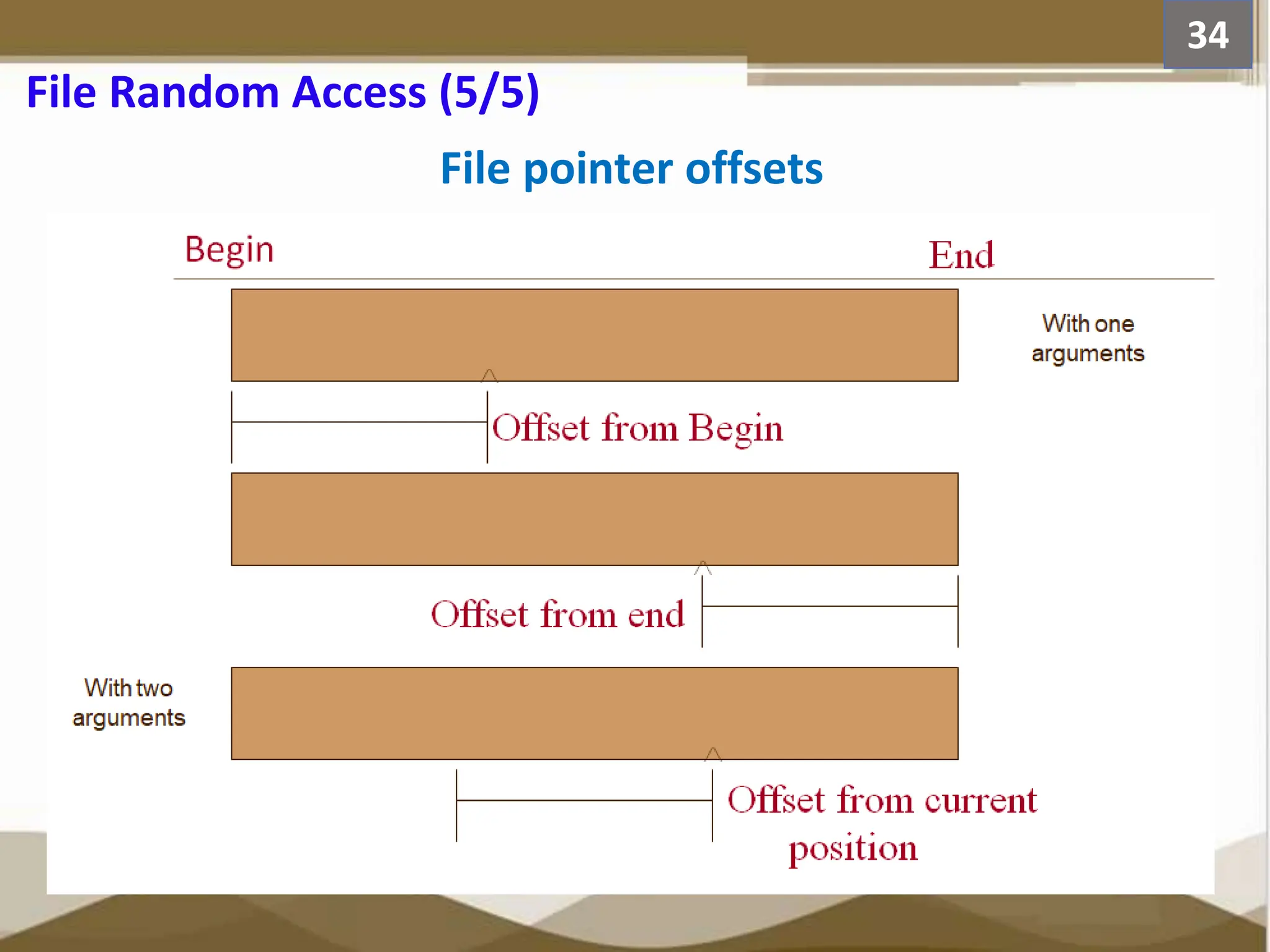 34

File Random Access (5/5)

File pointer offsets

Begin

End

With one arguments

Offset from Begin

Offset from end

With two arguments

Offset from current position